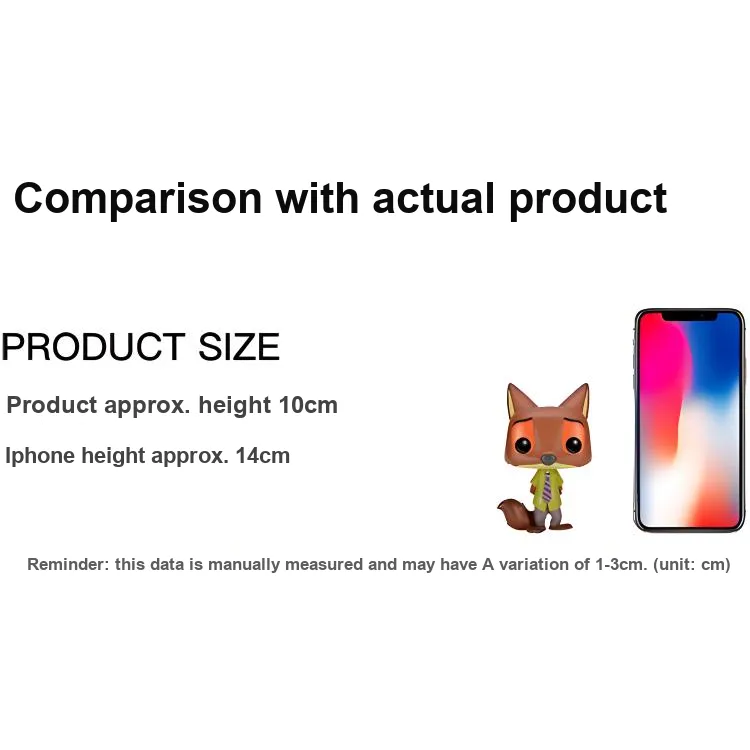 Comparison with actual product

PRODUCT SIZE

Product approx. height 10cm

Iphone height approx. 14cm

Reminder: this data is manually measured and may have A variation of 1-3cm. (unit: cm)